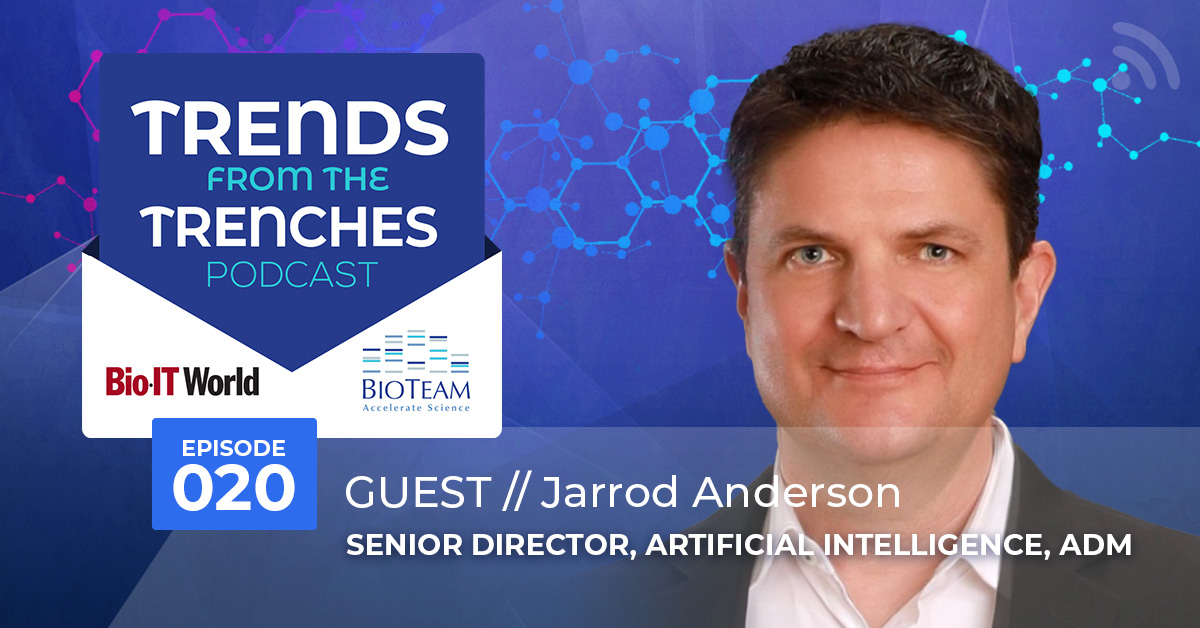 TRENDS
FROM THE
TRENCHES
PODCAST

Bio·IT World

BIOTEAM
Accelerate Science

EPISODE
020

GUEST // Jarrod Anderson
SENIOR DIRECTOR, ARTIFICIAL INTELLIGENCE, ADM